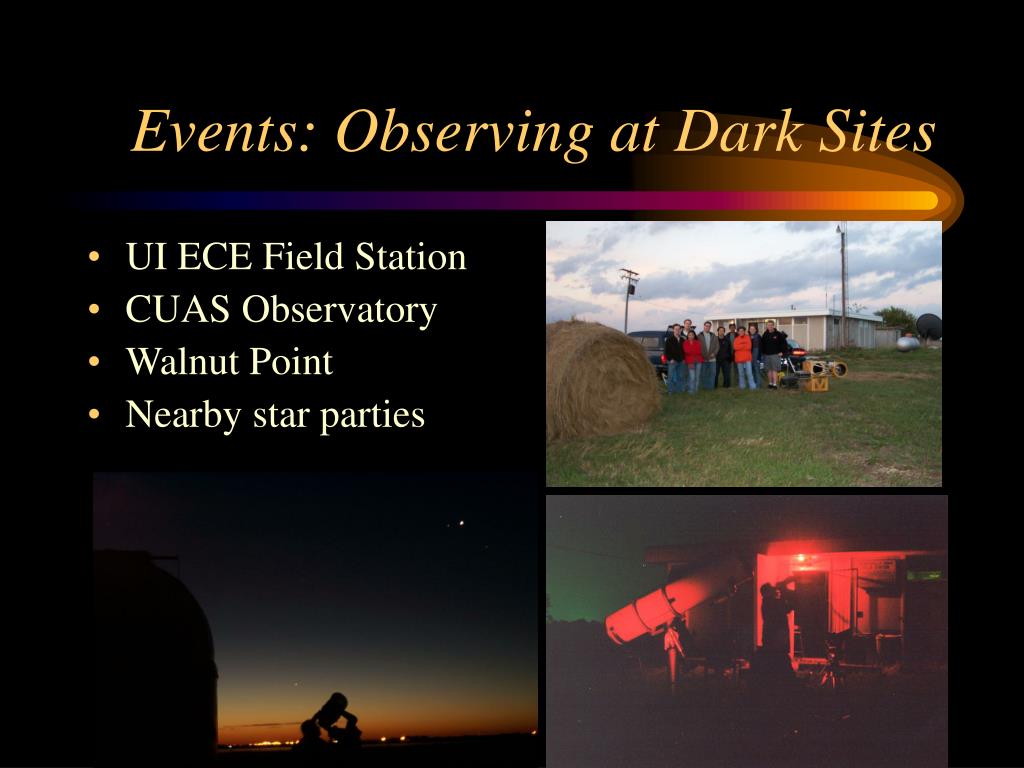 Events: Observing at Dark Sites

• UI ECE Field Station
• CUAS Observatory
• Walnut Point
• Nearby star parties